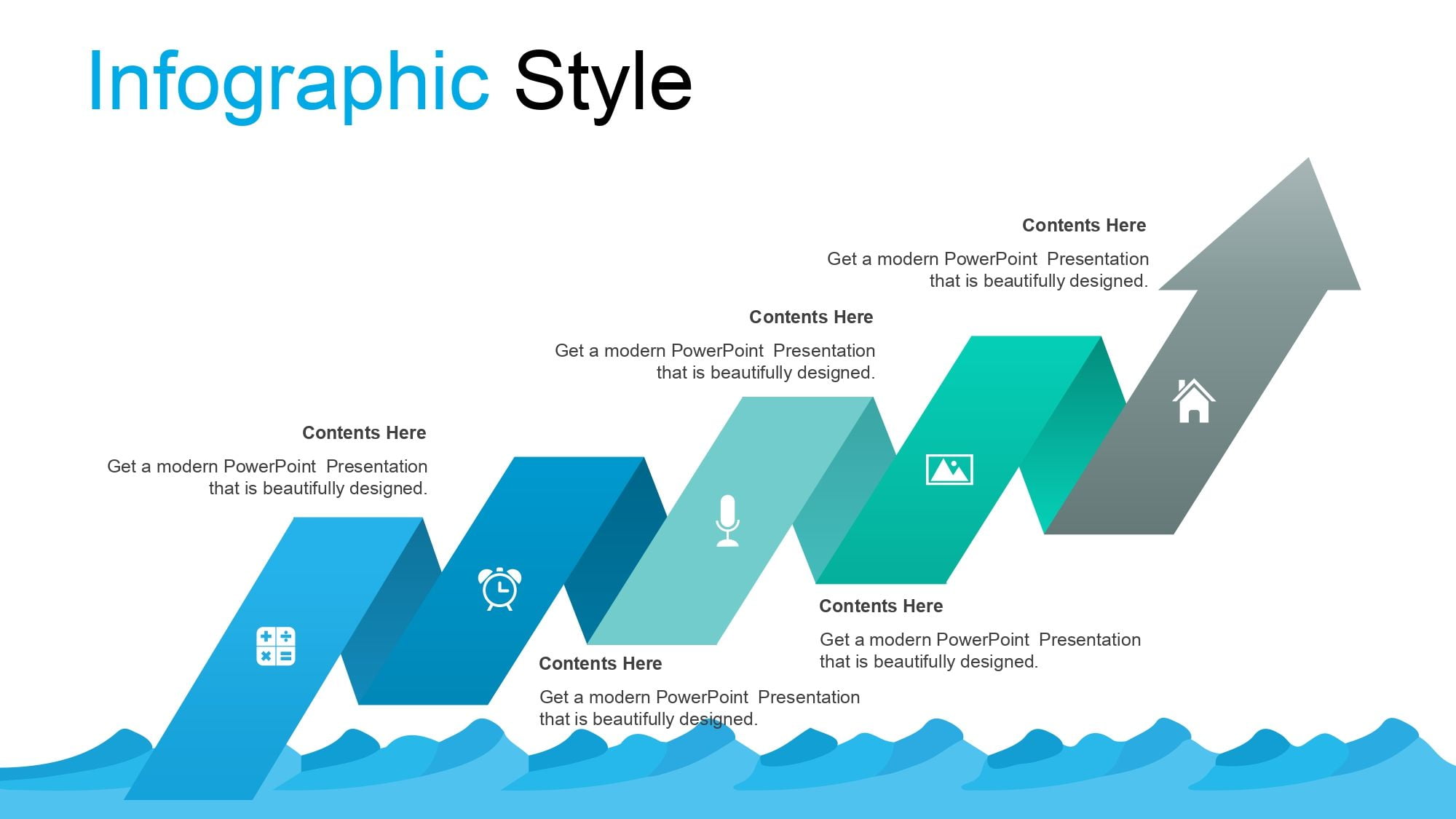 Infographic Style

Contents Here

Get a modern PowerPoint Presentation that is beautifully designed.

Contents Here

Get a modern PowerPoint Presentation that is beautifully designed.

Contents Here

Get a modern PowerPoint Presentation that is beautifully designed.

Contents Here

Get a modern PowerPoint Presentation that is beautifully designed.

Contents Here

Get a modern PowerPoint Presentation that is beautifully designed.